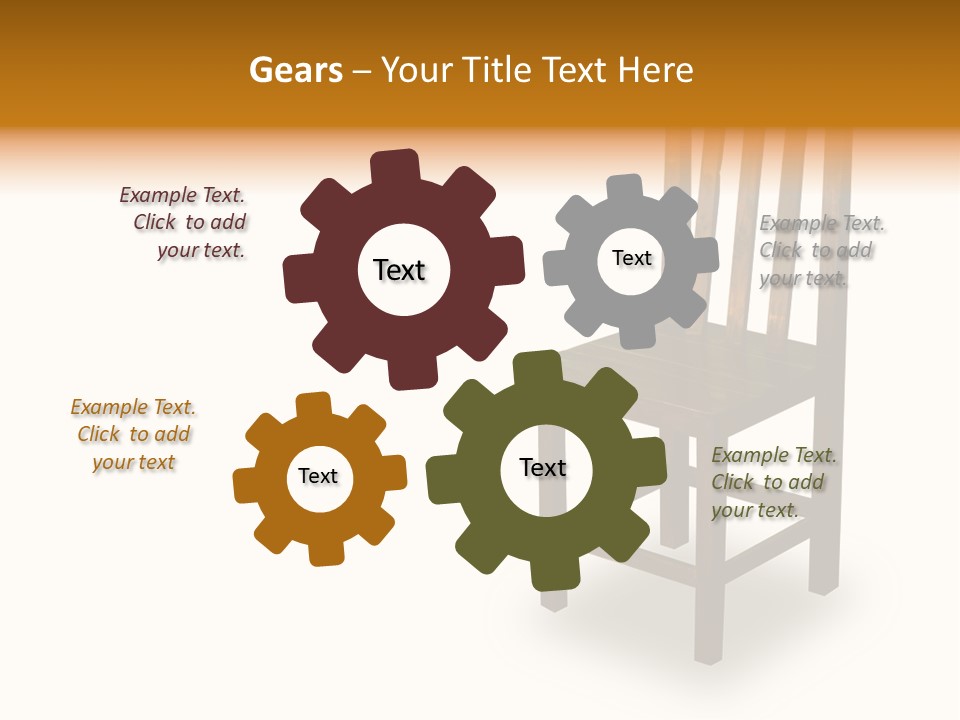 Gears – Your Title Text Here

Example Text. Click to add your text.

Text

Text

Example Text. Click to add your text.

Example Text. Click to add your text

Text

Text

Example Text. Click to add your text.